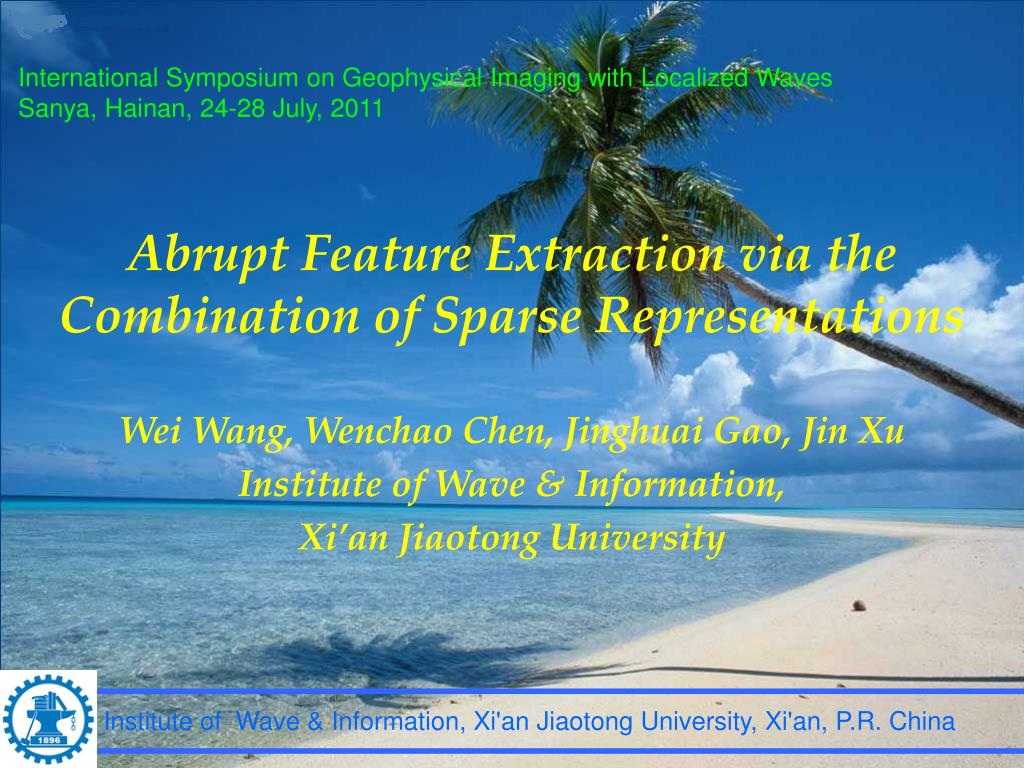 International Symposium on Geophysical Imaging with Localized Waves
Sanya, Hainan, 24-28 July, 2011

Abrupt Feature Extraction via the Combination of Sparse Representations

Wei Wang, Wenchao Chen, Jinghuai Gao, Jin Xu
Institute of Wave & Information,
Xi'an Jiaotong University

1896

Institute of Wave & Information, Xi'an Jiaotong University, Xi'an, P.R. China